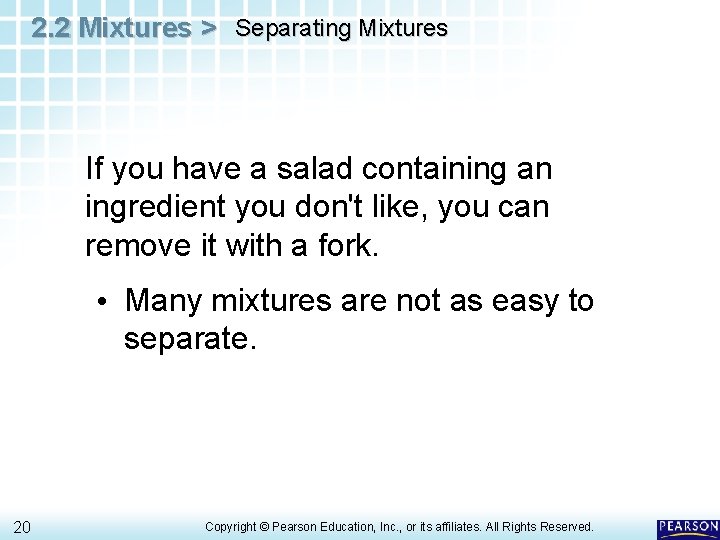 2.2 Mixtures > Separating Mixtures

If you have a salad containing an ingredient you don't like, you can remove it with a fork.

• Many mixtures are not as easy to separate.

20

Copyright © Pearson Education, Inc., or its affiliates. All Rights Reserved.

PEARSON